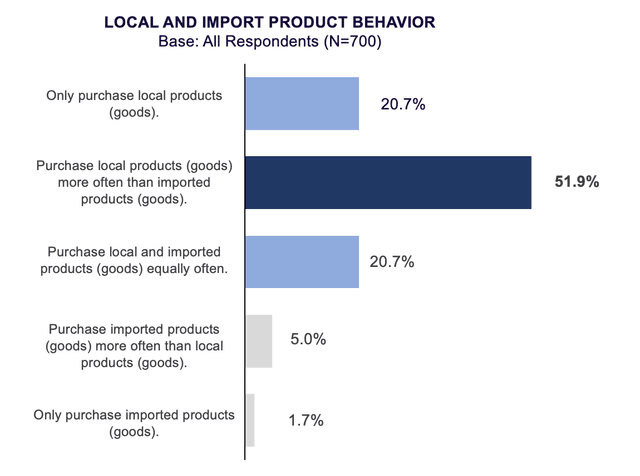 LOCAL AND IMPORT PRODUCT BEHAVIOR
Base: All Respondents (N=700)

Only purchase local products (goods).

20.7%

Purchase local products (goods) more often than imported products (goods).

51.9%

Purchase local and imported products (goods) equally often.

20.7%

Purchase imported products (goods) more often than local products (goods).

5.0%

Only purchase imported products (goods).

1.7%